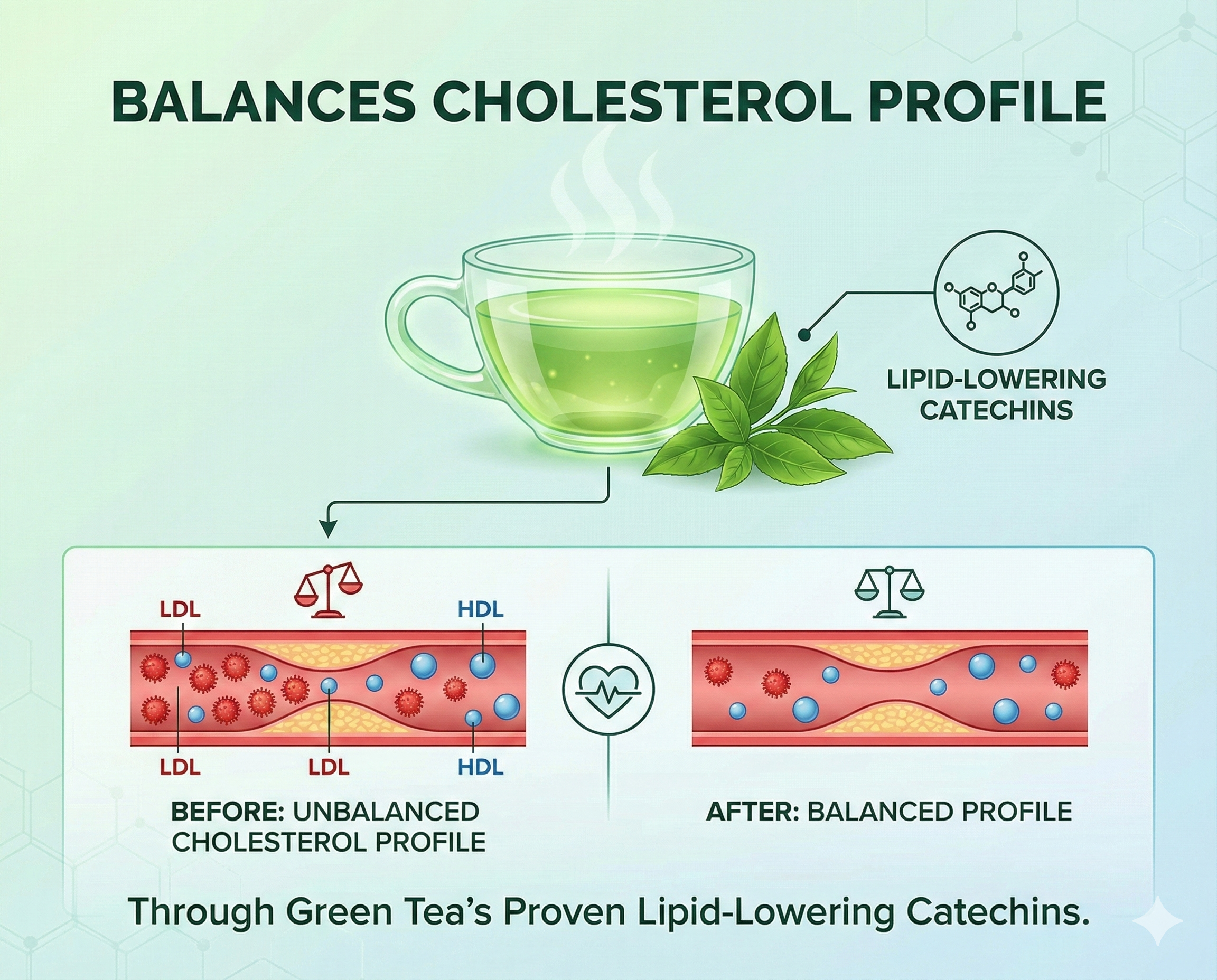 BALANCES CHOLESTEROL PROFILE

LIPID-LOWERING CATECHINS

LDL

HDL

LDL

LDL

HDL

BEFORE: UNBALANCED CHOLESTEROL PROFILE

AFTER: BALANCED PROFILE

Through Green Tea's Proven Lipid-Lowering Catechins.